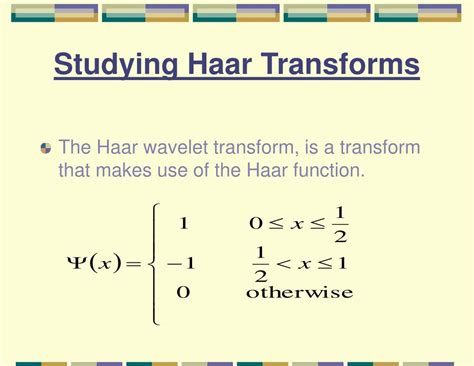 Studying Haar Transforms

The Haar wavelet transform, is a transform that makes use of the Haar function.

$\Psi(x) = \begin{cases} 1 & 0 \le x \le \frac{1}{2} \\ -1 & \frac{1}{2} < x \le 1 \\ 0 & \text{otherwise} \end{cases}$